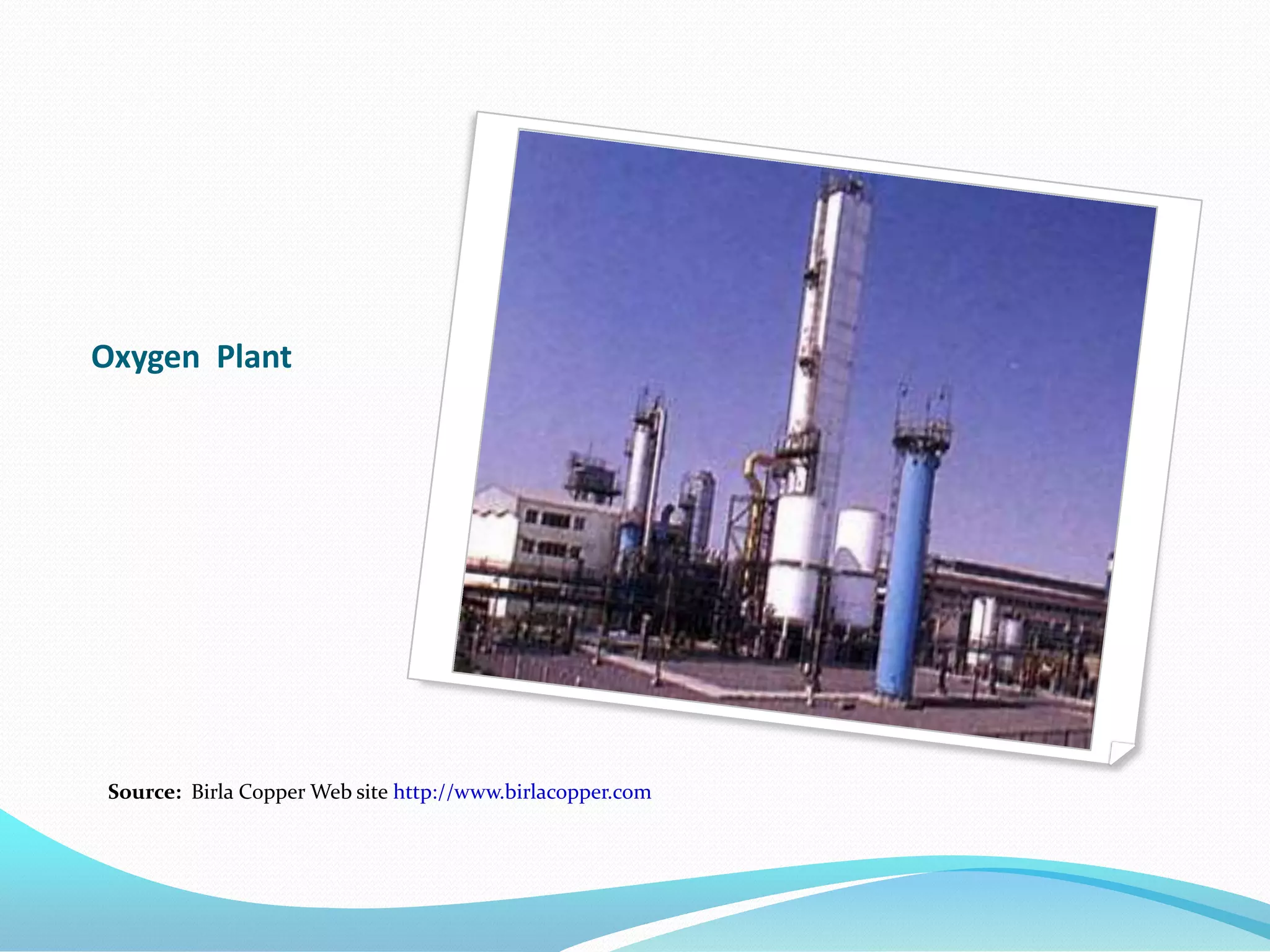 Oxygen Plant

**Source:** Birla Copper Web site http://www.birlacopper.com